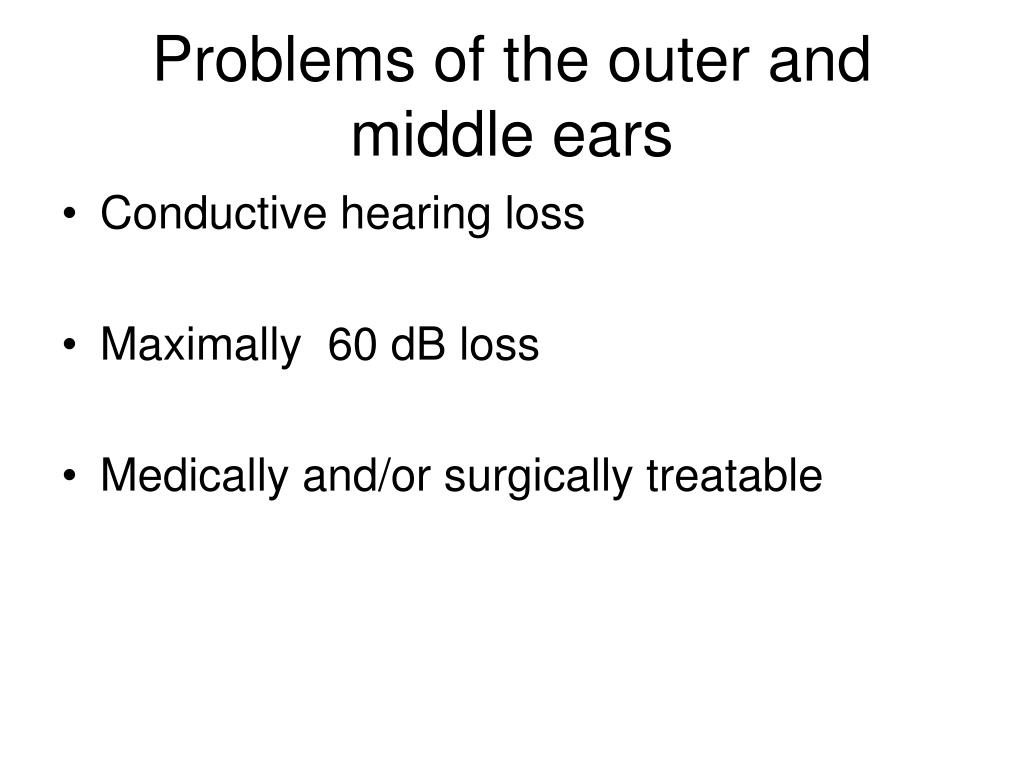 Problems of the outer and middle ears

• Conductive hearing loss

• Maximally 60 dB loss

• Medically and/or surgically treatable